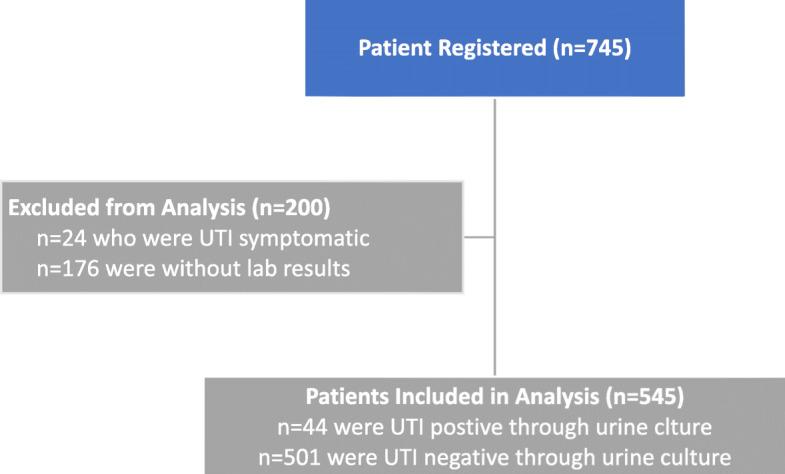 Patient Registered (n=745)

Excluded from Analysis (n=200)
n=24 who were UTI symptomatic
n=176 were without lab results

Patients Included in Analysis (n=545)
n=44 were UTI postive through urine clture
n=501 were UTI negative through urine culture